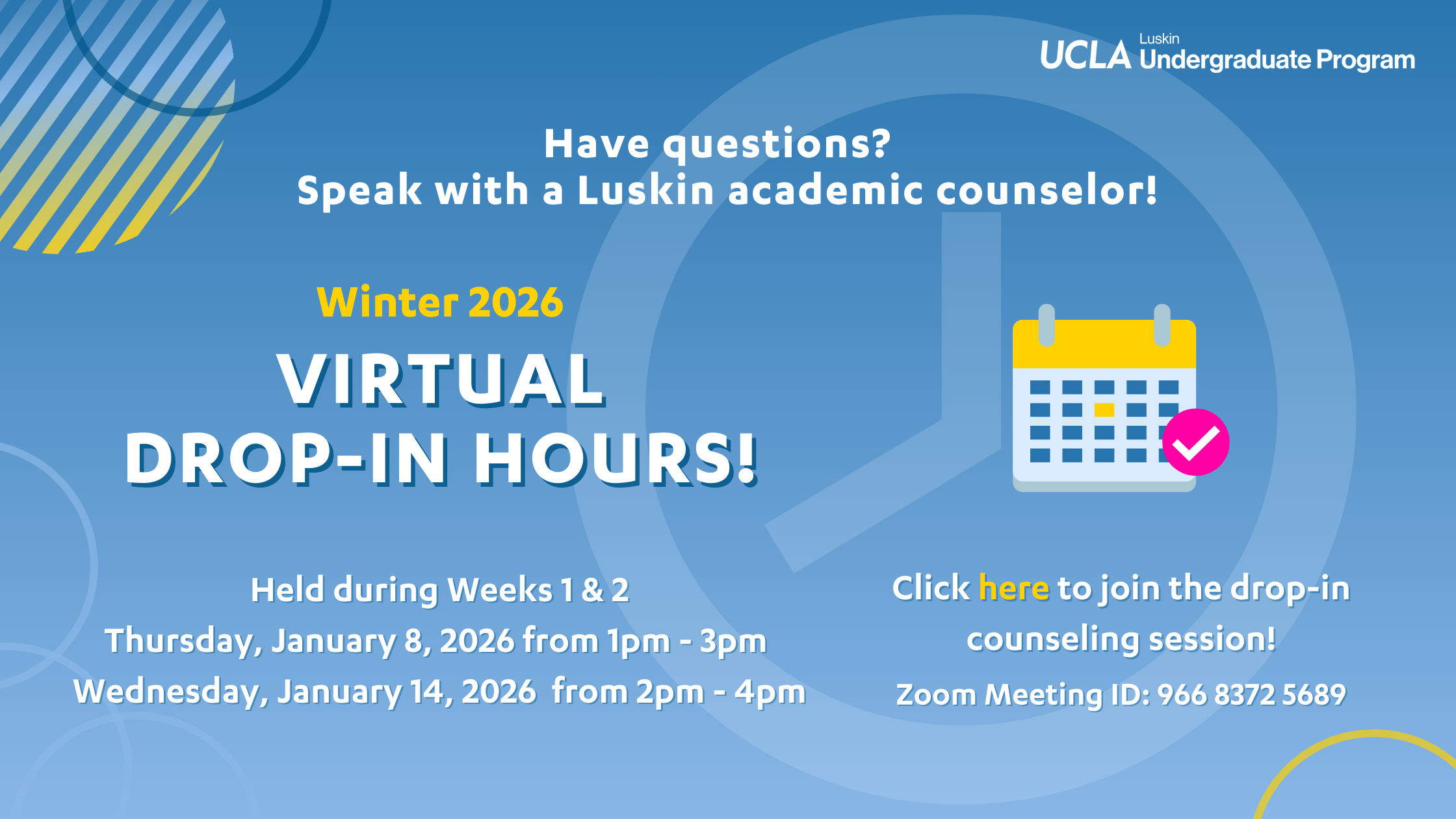 UCLA Luskin Undergraduate Program

Have questions?
Speak with a Luskin academic counselor!

Winter 2026

VIRTUAL
DROP-IN HOURS!

Held during Weeks 1 & 2
Thursday, January 8, 2026 from 1pm - 3pm
Wednesday, January 14, 2026 from 2pm - 4pm

Click here to join the drop-in counseling session!
Zoom Meeting ID: 966 8372 5689